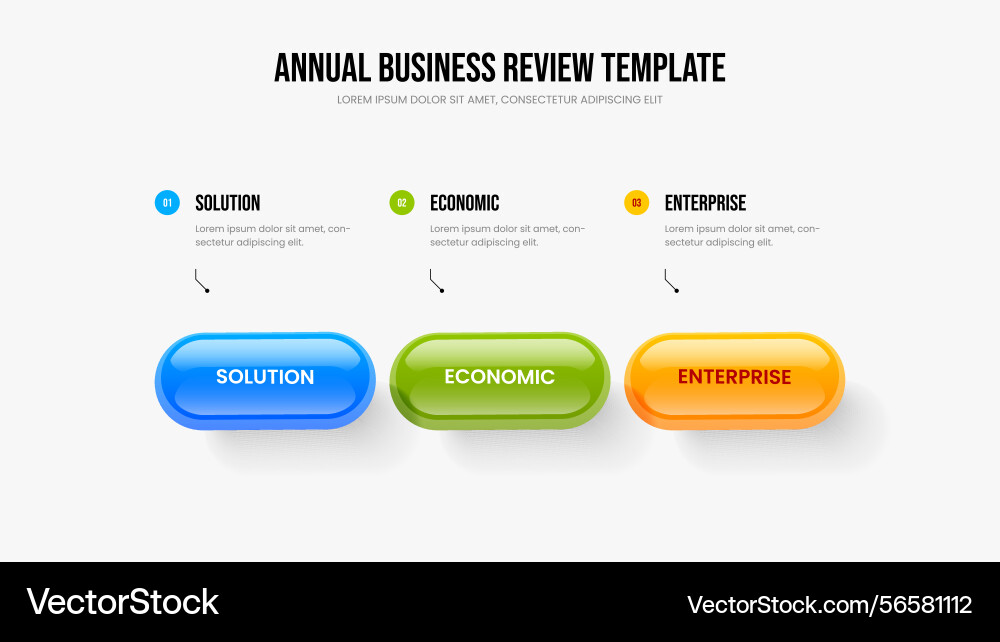 ANNUAL BUSINESS REVIEW TEMPLATE

LOREM IPSUM DOLOR SIT AMET, CONSECTETUR ADIPISCING ELIT

01 SOLUTION

Lorem ipsum dolor sit amet, consectetur adipiscing elit.

02 ECONOMIC

Lorem ipsum dolor sit amet, consectetur adipiscing elit.

03 ENTERPRISE

Lorem ipsum dolor sit amet, consectetur adipiscing elit.

SOLUTION

ECONOMIC

ENTERPRISE

VectorStock

VectorStock.com/56581112